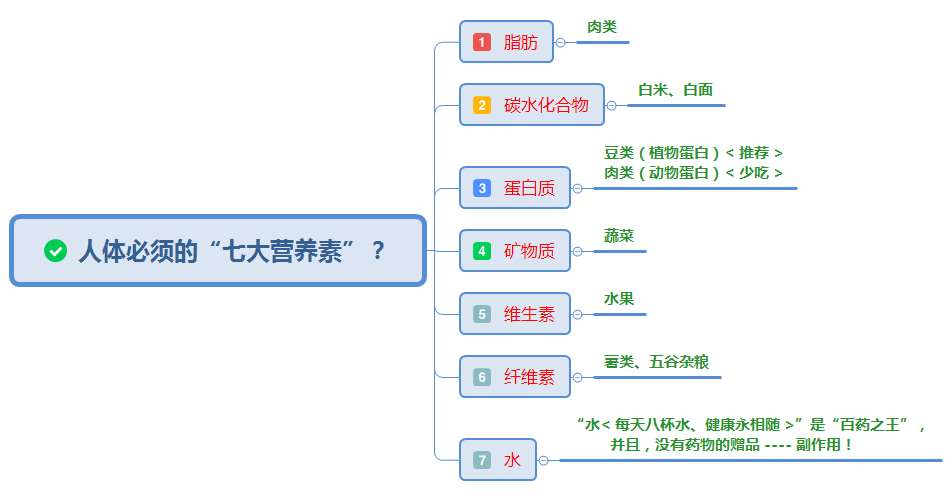 人体必须的“七大营养素”？

1 脂肪
肉类

2 碳水化合物
白米、白面

3 蛋白质
豆类（植物蛋白）< 推荐 >
肉类（动物蛋白）< 少吃 >

4 矿物质
蔬菜

5 维生素
水果

6 纤维素
薯类、五谷杂粮

7 水
“水< 每天八杯水、健康永相随 >”是“百药之王”，并且，没有药物的赠品 ---- 副作用！